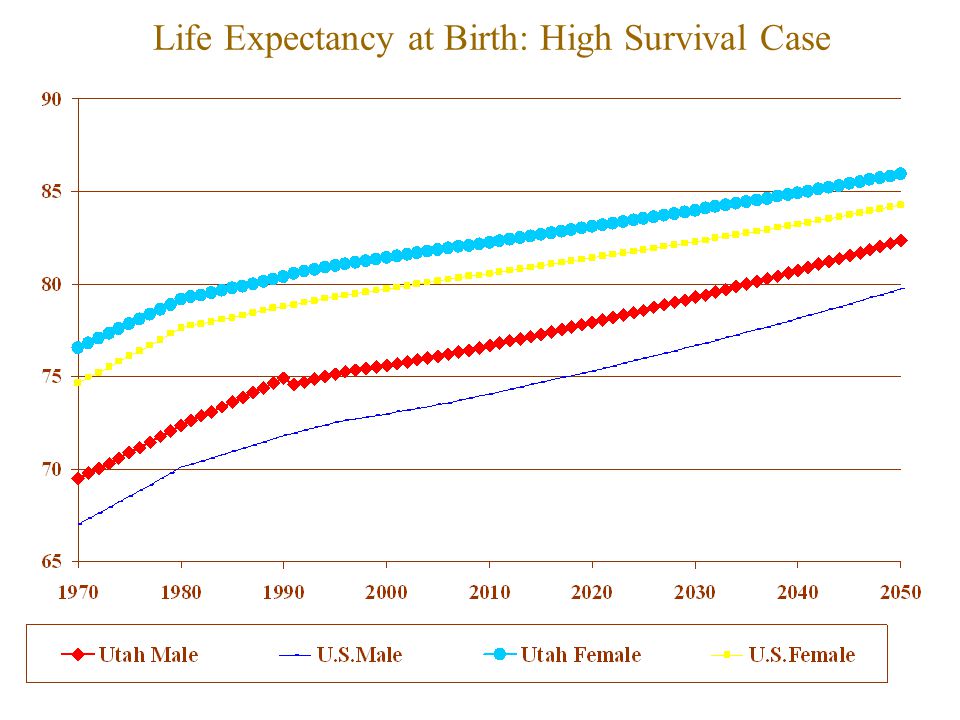 Life Expectancy at Birth: High Survival Case

90
85
80
75
70
65

1970 1980 1990 2000 2010 2020 2030 2040 2050

Utah Male
U.S.Male
Utah Female
U.S.Female